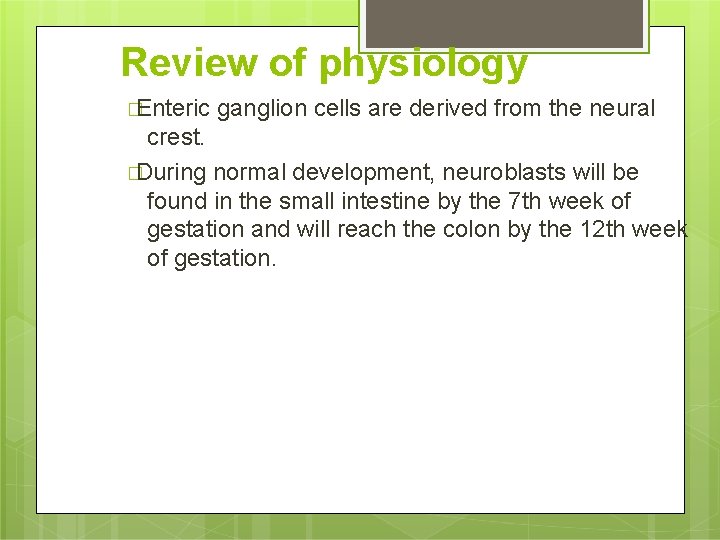 Review of physiology

Enteric ganglion cells are derived from the neural crest.

During normal development, neuroblasts will be found in the small intestine by the 7th week of gestation and will reach the colon by the 12th week of gestation.